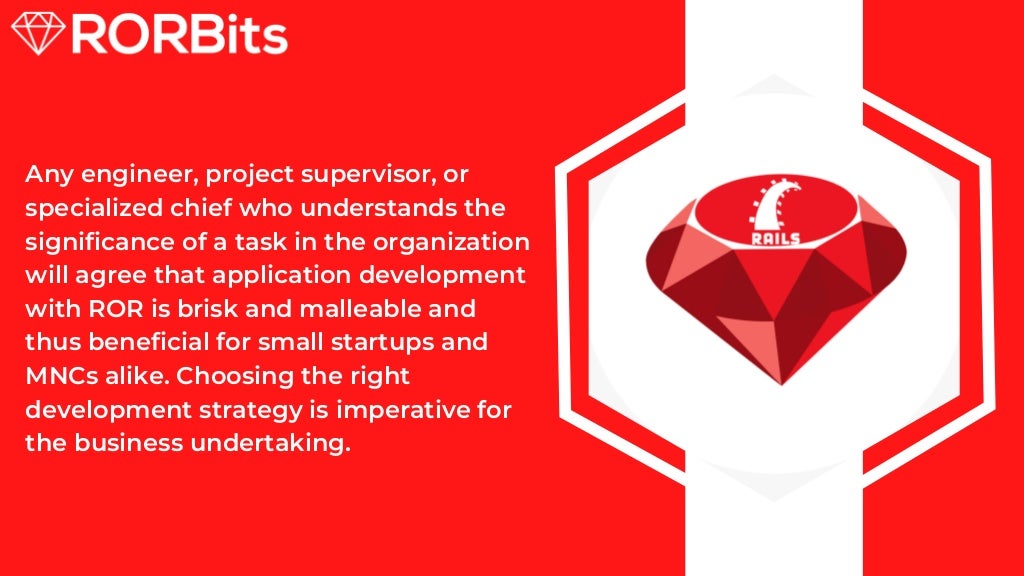 RORBits

Any engineer, project supervisor, or specialized chief who understands the significance of a task in the organization will agree that application development with ROR is brisk and malleable and thus beneficial for small startups and MNCs alike. Choosing the right development strategy is imperative for the business undertaking.

RAILS